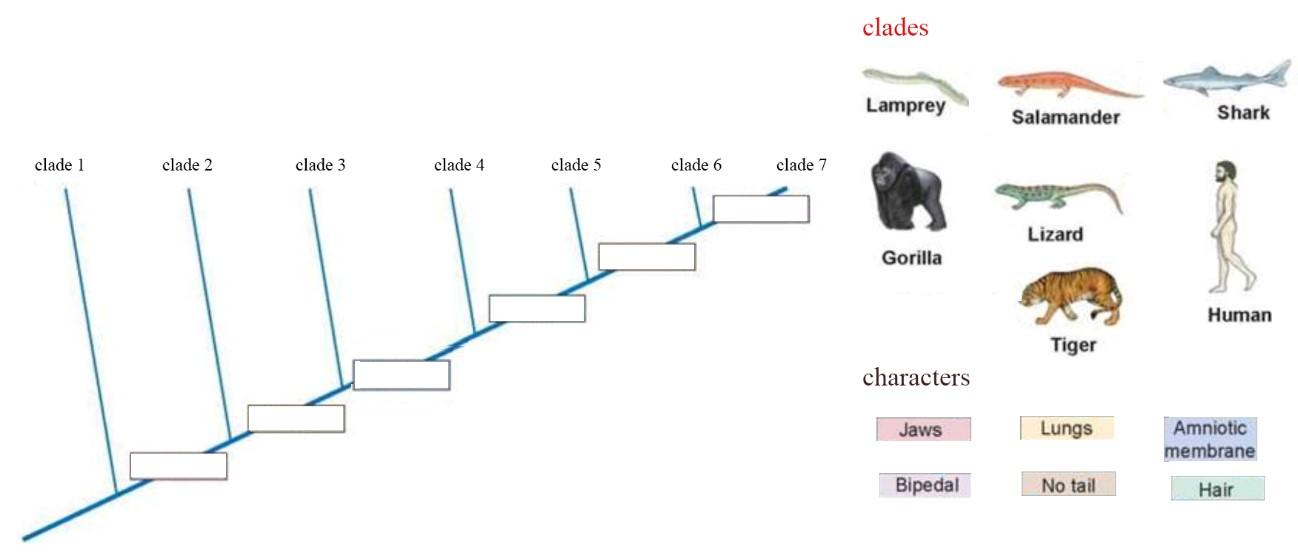 clade 1 clade 2 clade 3 clade 4 clade 5 clade 6 clade 7

clades

Lamprey
Salamander
Shark
Gorilla
Lizard
Tiger
Human

characters

Jaws
Lungs
Amniotic membrane
Bipedal
No tail
Hair